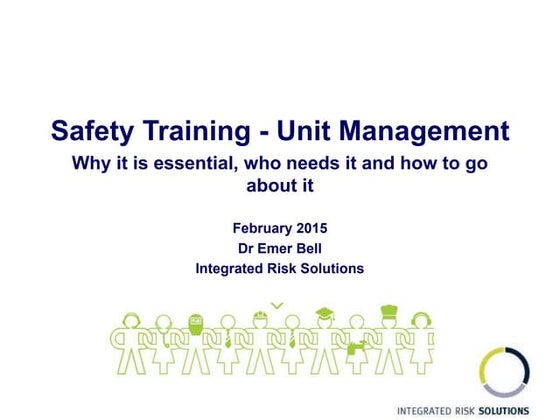 Safety Training - Unit Management

Why it is essential, who needs it and how to go about it

February 2015
Dr Emer Bell
Integrated Risk Solutions

INTEGRATED RISK SOLUTIONS